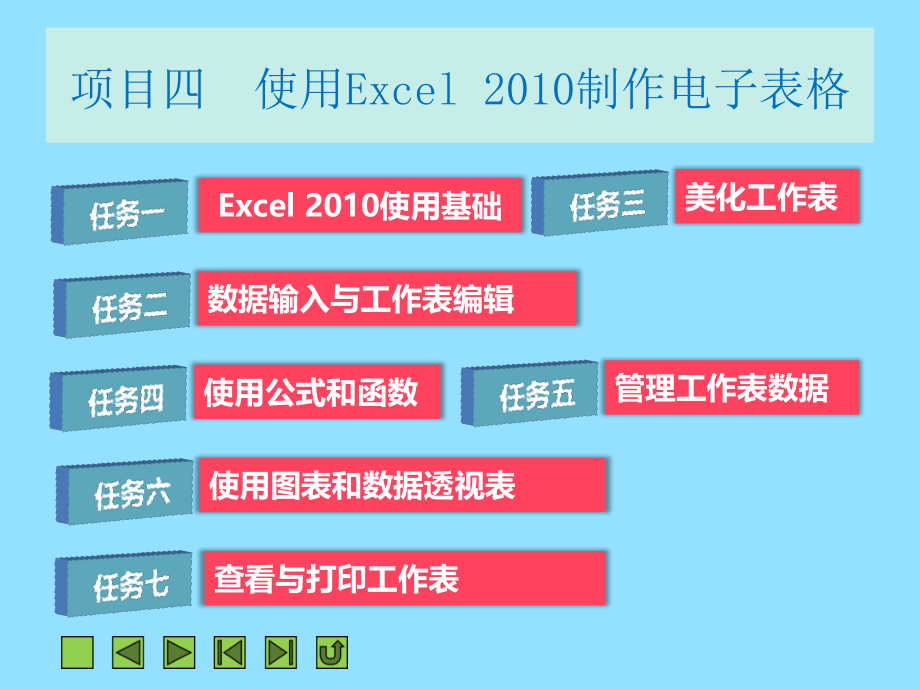 项目四 使用Excel 2010制作电子表格

任务一 Excel 2010使用基础

任务三 美化工作表

任务二 数据输入与工作表编辑

任务四 使用公式和函数

任务五 管理工作表数据

任务六 使用图表和数据透视表

任务七 查看与打印工作表